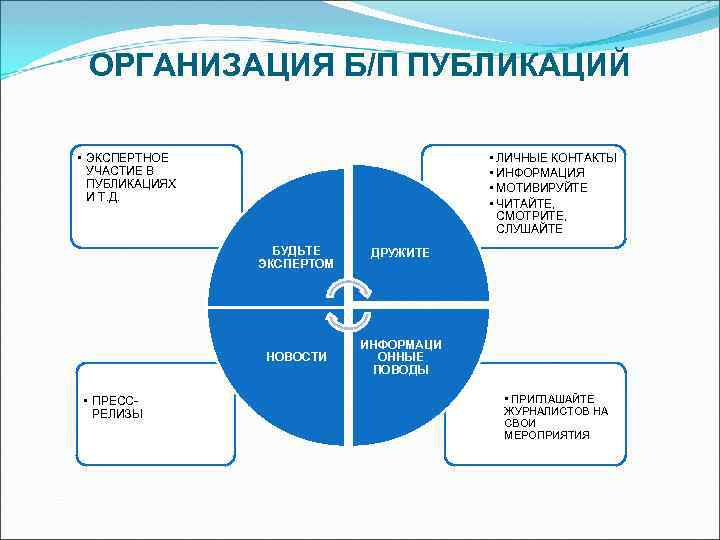 ОРГАНИЗАЦИЯ Б/П ПУБЛИКАЦИЙ

• ЭКСПЕРТНОЕ УЧАСТИЕ В ПУБЛИКАЦИЯХ И Т.Д.

• ЛИЧНЫЕ КОНТАКТЫ
• ИНФОРМАЦИЯ
• МОТИВИРУЙТЕ
• ЧИТАЙТЕ, СМОТРИТЕ, СЛУШАЙТЕ

БУДЬТЕ ЭКСПЕРТОМ

ДРУЖИТЕ

НОВОСТИ

ИНФОРМАЦИОННЫЕ ПОВОДЫ

• ПРЕСС-РЕЛИЗЫ

• ПРИГЛАШАЙТЕ ЖУРНАЛИСТОВ НА СВОИ МЕРОПРИЯТИЯ